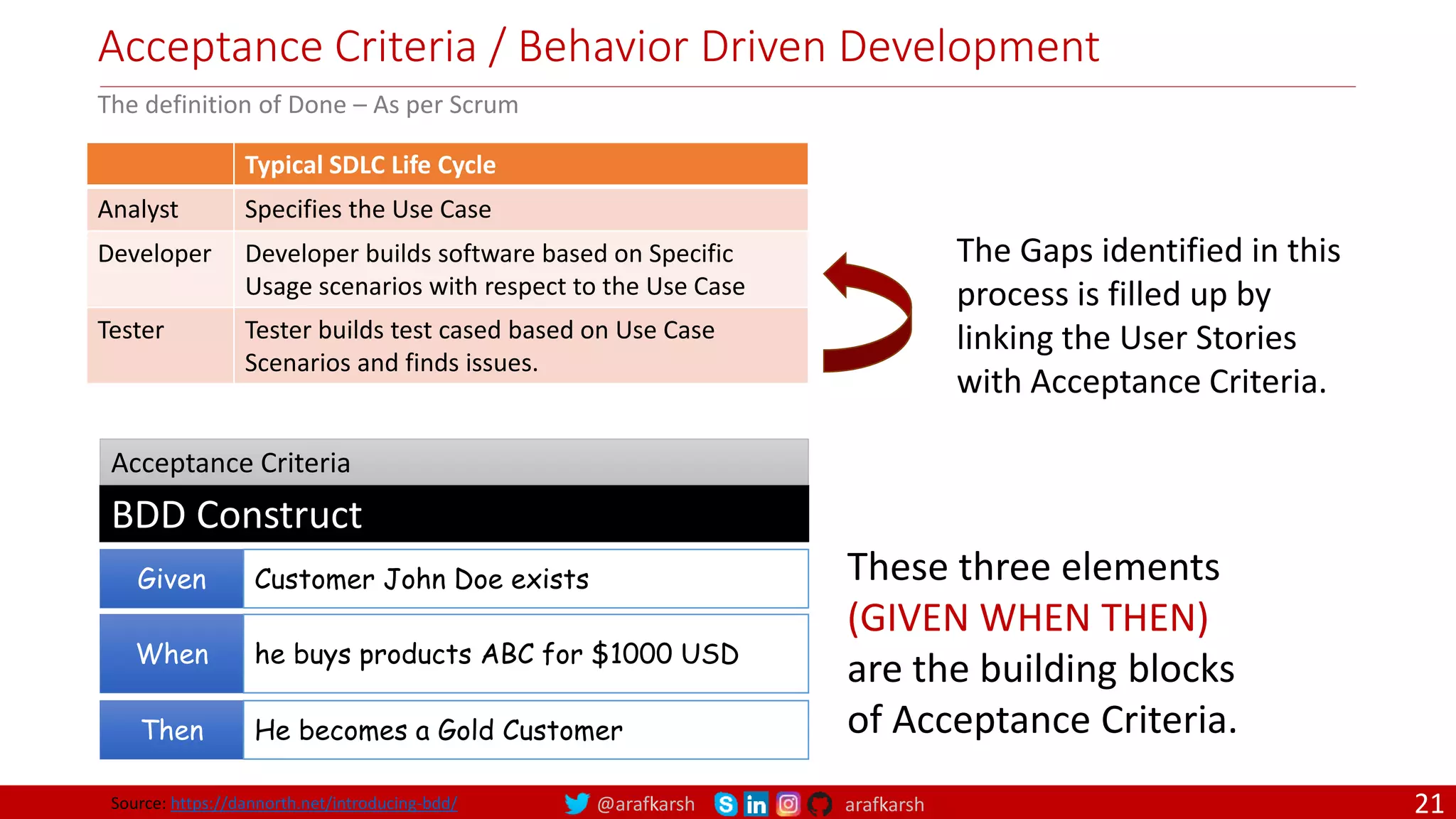 Acceptance Criteria / Behavior Driven Development

The definition of Done – As per Scrum

| | Typical SDLC Life Cycle |
|---|---|
| Analyst | Specifies the Use Case |
| Developer | Developer builds software based on Specific Usage scenarios with respect to the Use Case |
| Tester | Tester builds test cased based on Use Case Scenarios and finds issues. |

The Gaps identified in this process is filled up by linking the User Stories with Acceptance Criteria.

Acceptance Criteria

BDD Construct

| Given | Customer John Doe exists |
|---|---|
| When | he buys products ABC for $1000 USD |
| Then | He becomes a Gold Customer |

These three elements (GIVEN WHEN THEN) are the building blocks of Acceptance Criteria.

Source: https://dannorth.net/introducing-bdd/ @arafkarsh arafkarsh 21